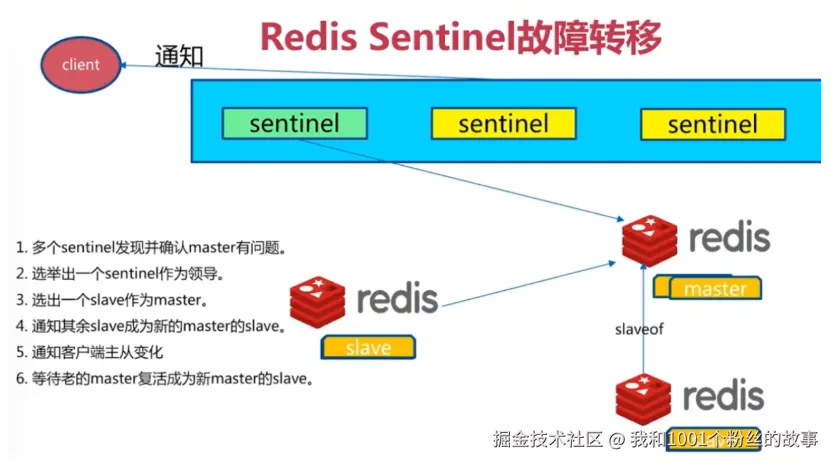 Redis Sentinel故障转移

client

通知

sentinel

sentinel

sentinel

1. 多个sentinel发现并确认master有问题。
2. 选举出一个sentinel作为领导。
3. 选出一个slave作为master。
4. 通知其余slave成为新的master的slave。
5. 通知客户端主从变化
6. 等待老的master复活成为新master的slave。

redis

slave

redis

master

slaveof

redis

掘金技术社区 @ 我和1001个粉丝的故事